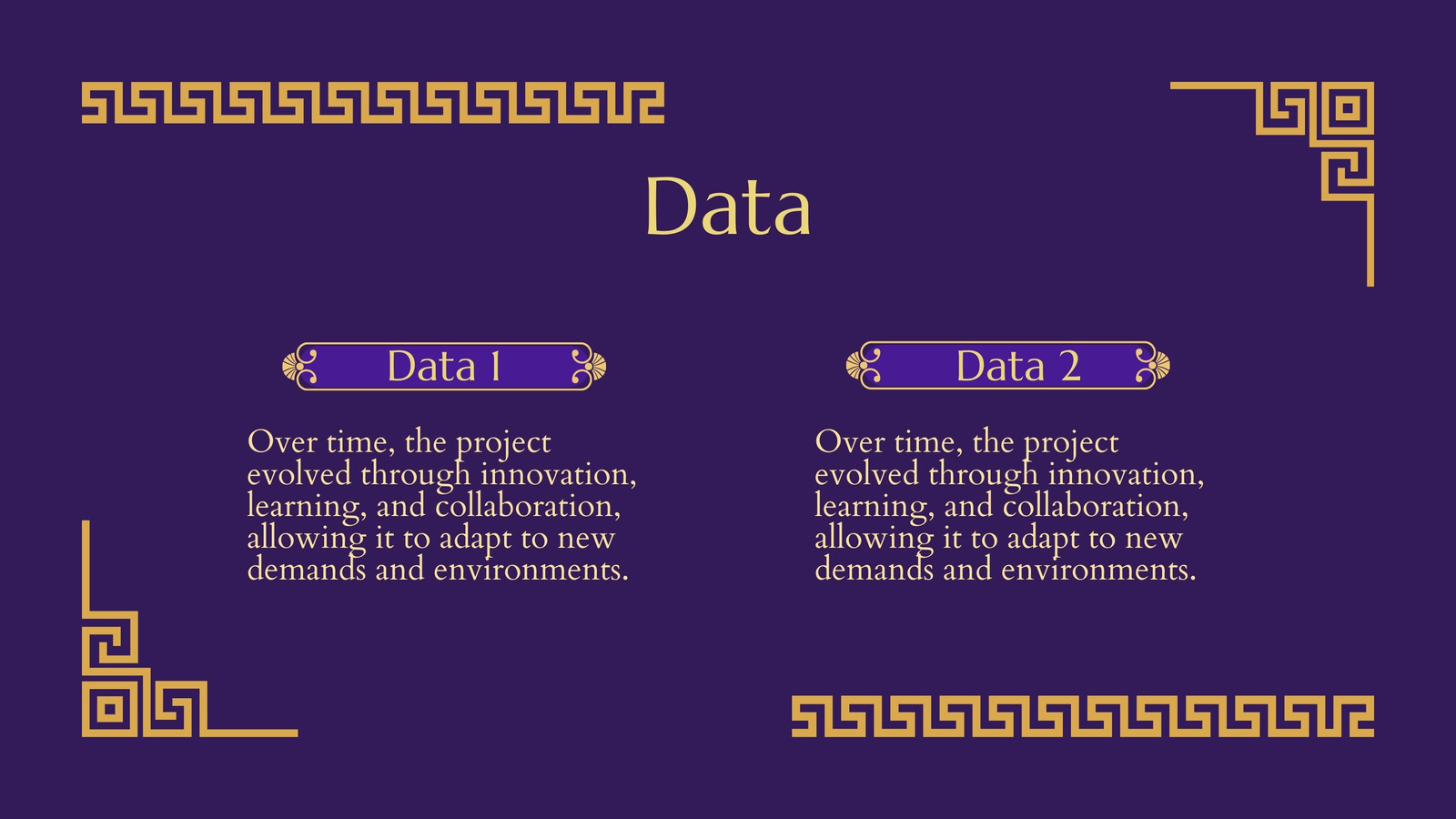 Data

Data 1

Over time, the project evolved through innovation, learning, and collaboration, allowing it to adapt to new demands and environments.

Data 2

Over time, the project evolved through innovation, learning, and collaboration, allowing it to adapt to new demands and environments.